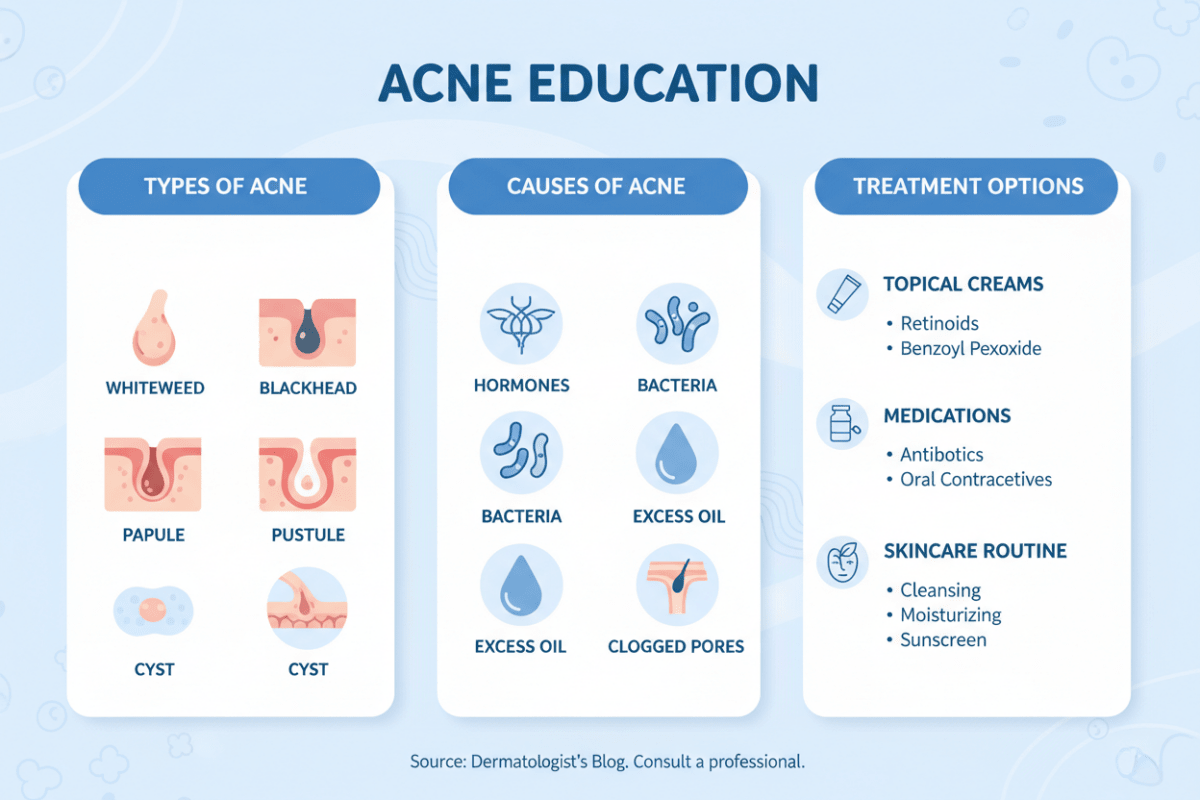 ACNE EDUCATION

TYPES OF ACNE

WHITEWEED

BLACKHEAD

PAPULE

PUSTULE

CYST

CYST

CAUSES OF ACNE

HORMONES

BACTERIA

BACTERIA

EXCESS OIL

EXCESS OIL

CLOGGED PORES

TREATMENT OPTIONS

TOPICAL CREAMS
• Retinoids
• Benzoyl Pexoxide

MEDICATIONS
• Antibotics
• Oral Contracetives

SKINCARE ROUTINE
• Cleansing
• Moisturizing
• Sunscreen

Source: Dermatologist's Blog. Consult a professional.